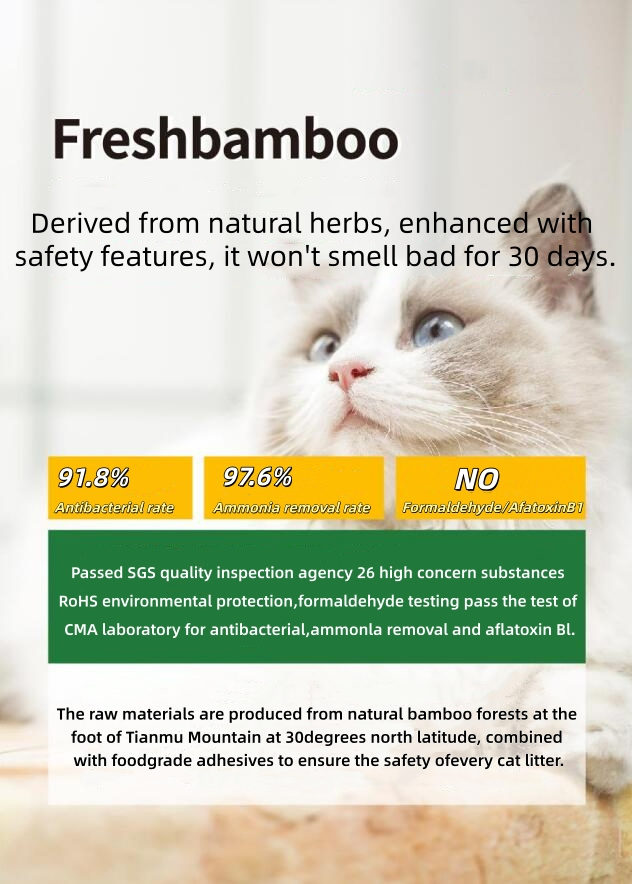 Freshbamboo

Derived from natural herbs, enhanced with safety features, it won't smell bad for 30 days.

91.8%
Antibacterial rate

97.6%
Ammonia removal rate

NO
Formaldehyde/AfatoxinB1

Passed SGS quality inspection agency 26 high concern substances RoHS environmental protection,formaldehyde testing pass the test of CMA laboratory for antibacterial,ammonla removal and aflatoxin Bl.

The raw materials are produced from natural bamboo forests at the foot of Tianmu Mountain at 30degrees north latitude, combined with foodgrade adhesives to ensure the safety ofevery cat litter.